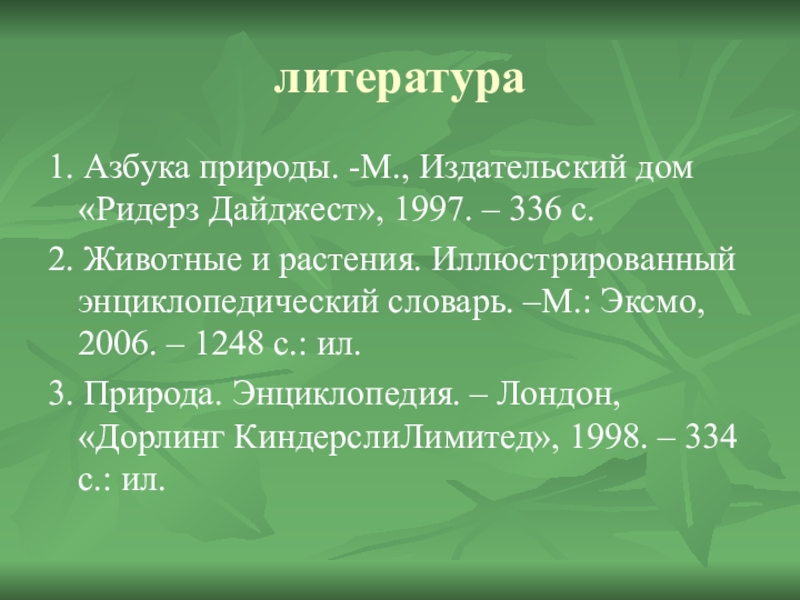 литература

1. Азбука природы. -М., Издательский дом «Ридерз Дайджест», 1997. – 336 с.

2. Животные и растения. Иллюстрированный энциклопедический словарь. –М.: Эксмо, 2006. – 1248 с.: ил.

3. Природа. Энциклопедия. – Лондон, «Дорлинг КиндерслиЛимитед», 1998. – 334 с.: ил.